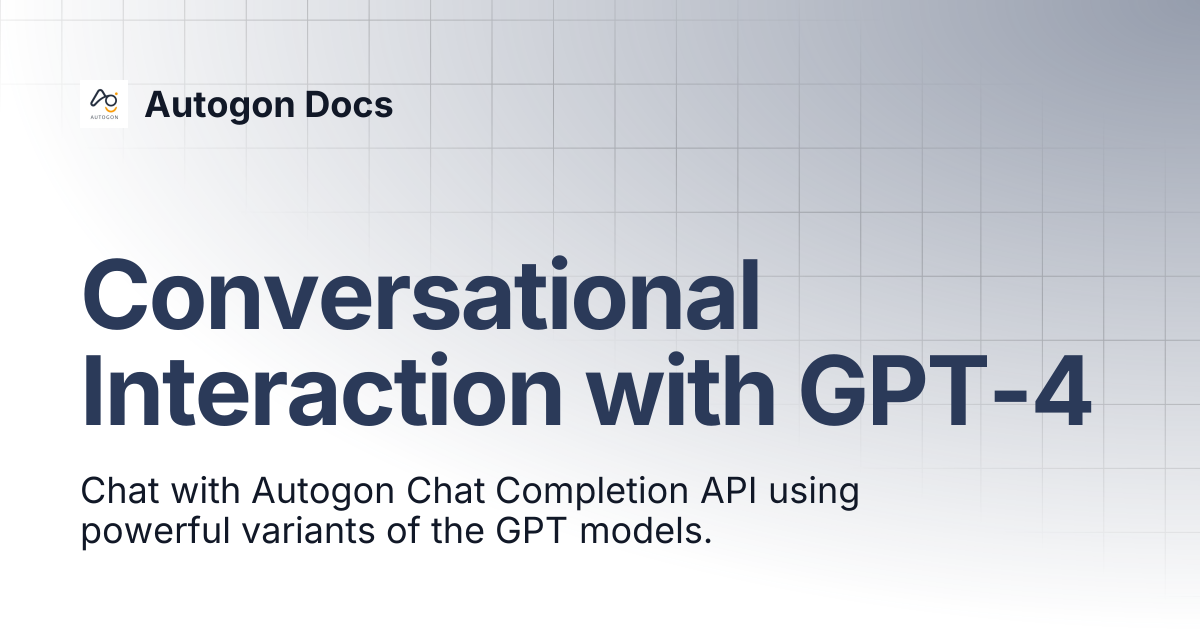 Autogon Docs

Conversational Interaction with GPT-4

Chat with Autogon Chat Completion API using powerful variants of the GPT models.